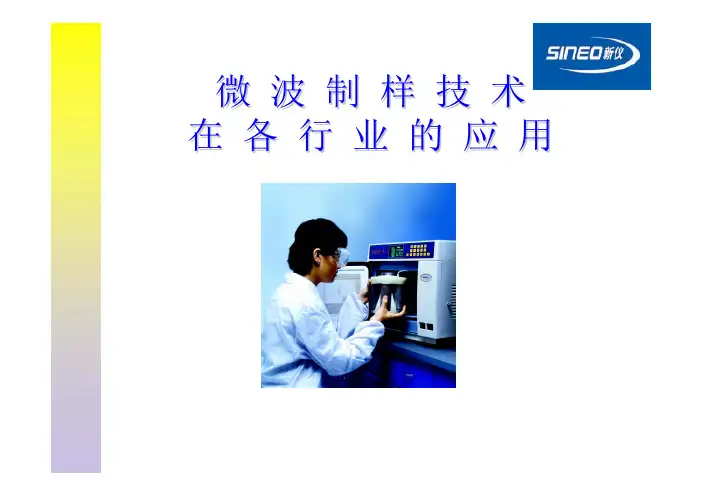 SINEO新仪

微波制样技术
在各行业的应用